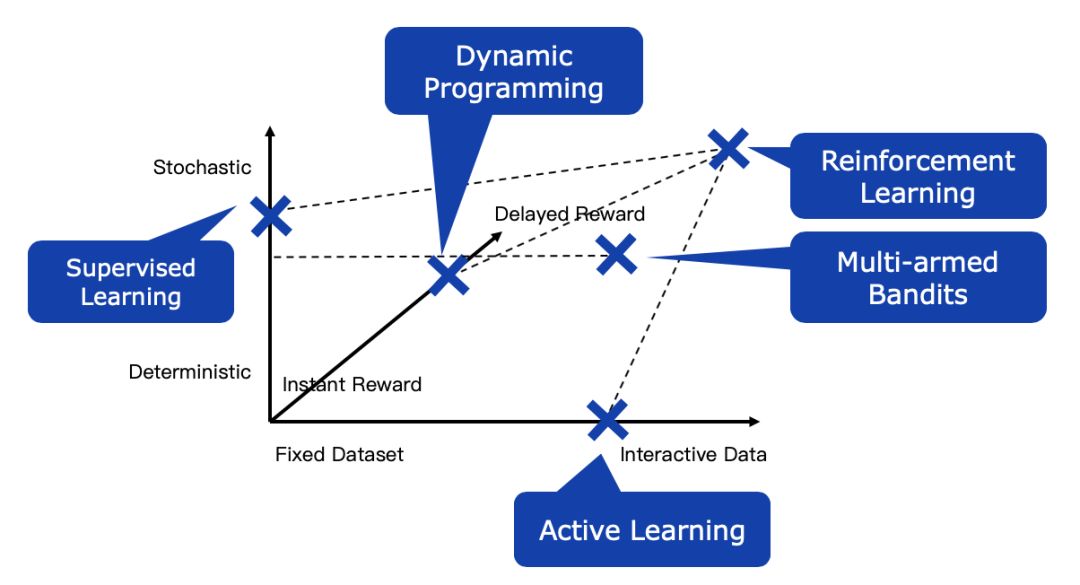 Dynamic Programming

Stochastic

Reinforcement Learning

Delayed Reward

Supervised Learning

Multi-armed Bandits

Deterministic

Instant Reward

Fixed Dataset

Interactive Data

Active Learning